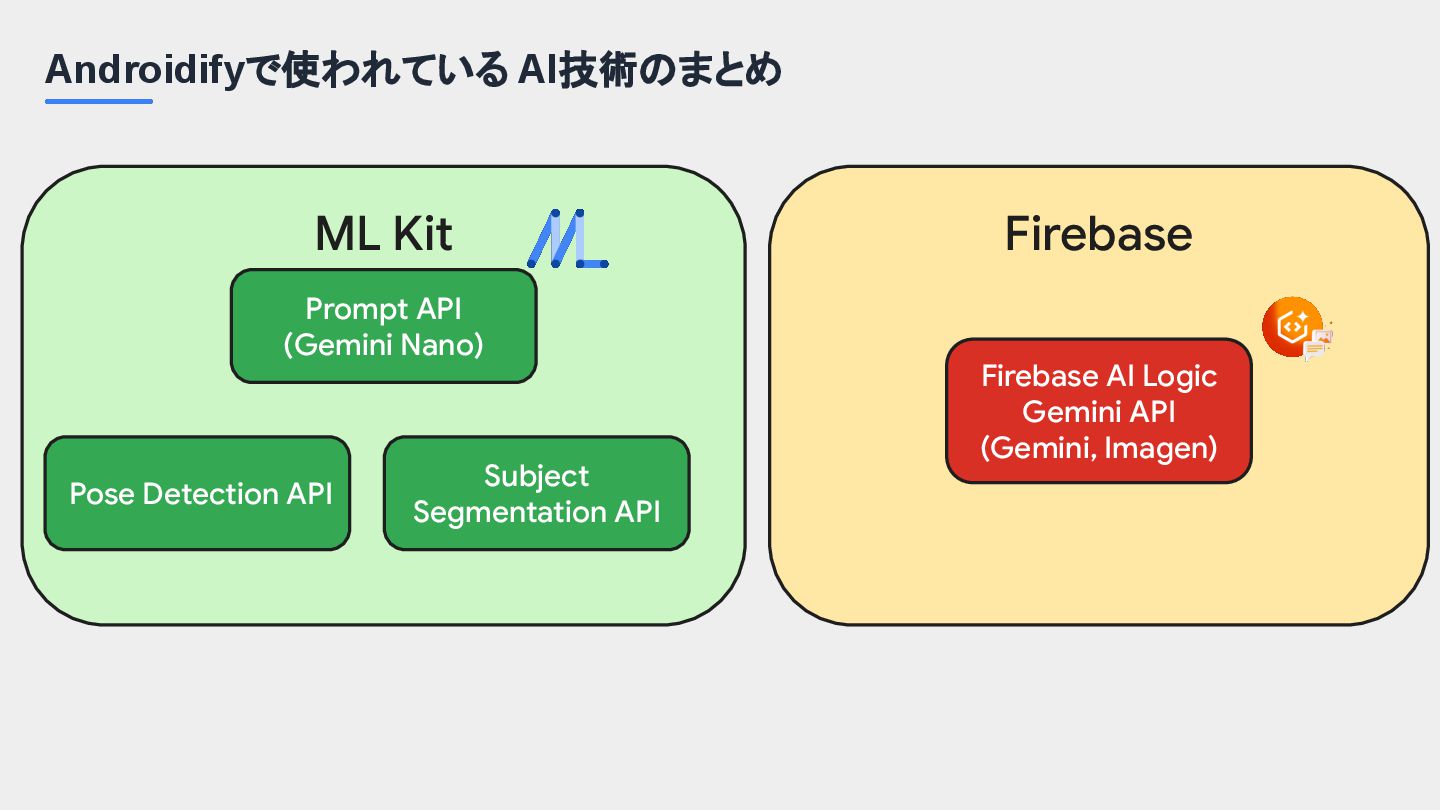 Androidifyで使われている AI技術のまとめ

ML Kit

Prompt API
(Gemini Nano)

Pose Detection API

Subject
Segmentation API

Firebase

Firebase AI Logic
Gemini API
(Gemini, Imagen)